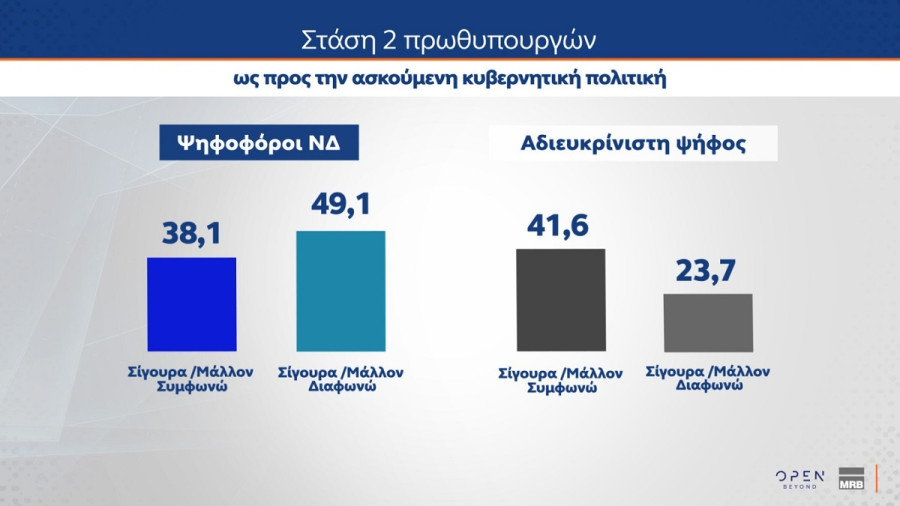 Στάση 2 πρωθυπουργών

ως προς την ασκούμενη κυβερνητική πολιτική

Ψηφοφόροι ΝΔ

38,1

Σίγουρα /Μάλλον Συμφωνώ

49,1

Σίγουρα /Μάλλον Διαφωνώ

Αδιευκρίνιστη ψήφος

41,6

Σίγουρα /Μάλλον Συμφωνώ

23,7

Σίγουρα /Μάλλον Διαφωνώ

OPEN BEYOND

MRB